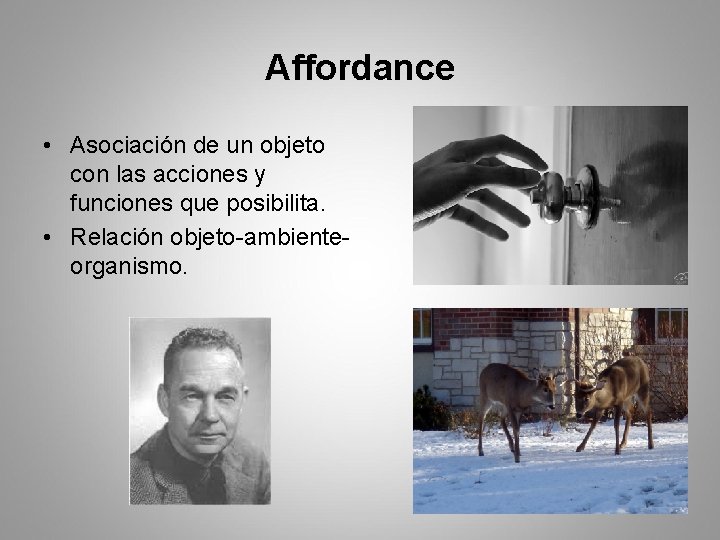 Affordance

• Asociación de un objeto con las acciones y funciones que posibilita.
• Relación objeto-ambiente-organismo.